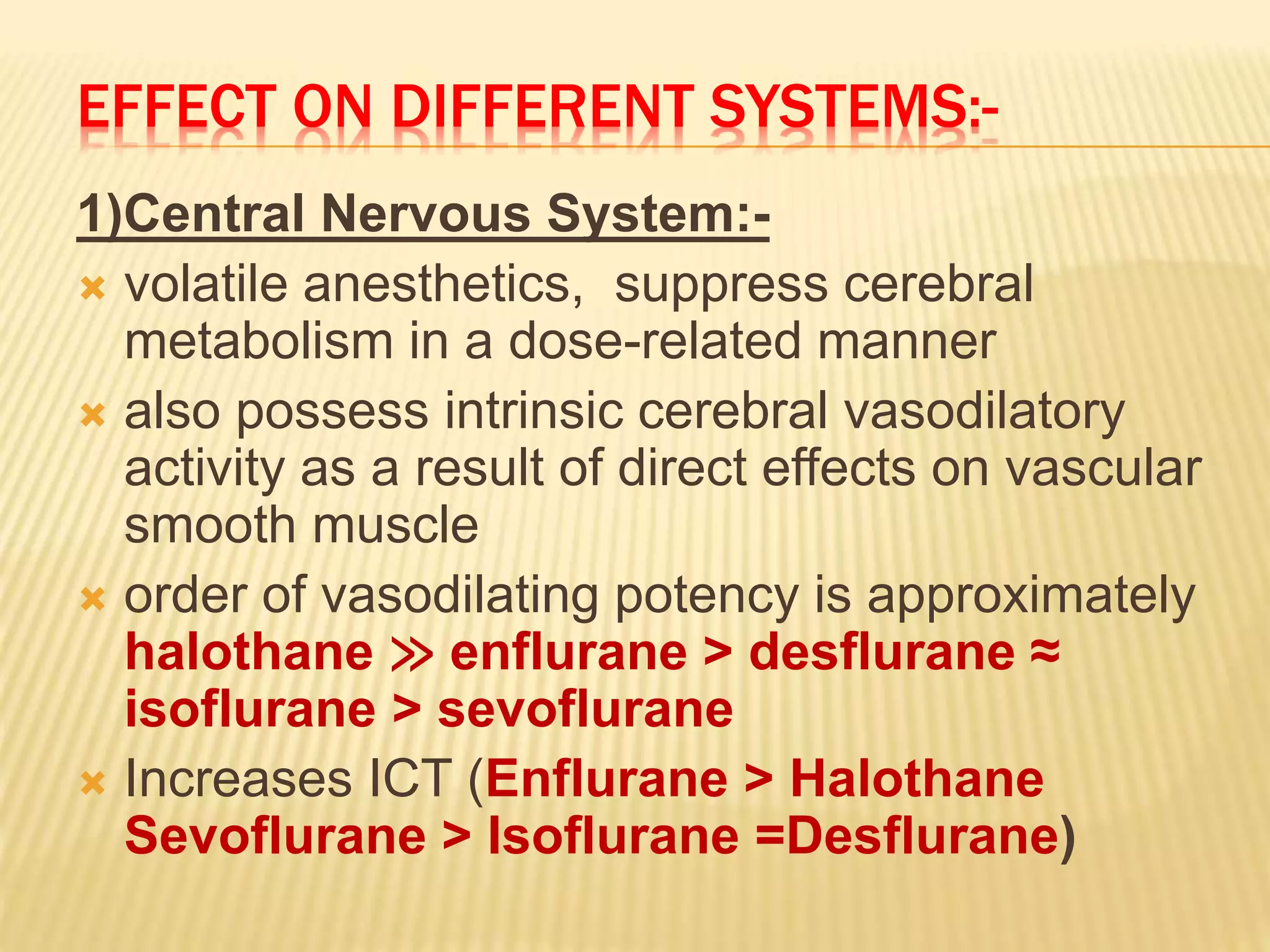 EFFECT ON DIFFERENT SYSTEMS:-

1)Central Nervous System:-

volatile anesthetics,  suppress cerebral metabolism in a dose-related manner

also possess intrinsic cerebral vasodilatory activity as a result of direct effects on vascular smooth muscle

order of vasodilating potency is approximately halothane ≫ enflurane > desflurane ≈ isoflurane > sevoflurane

Increases ICT (Enflurane > Halothane Sevoflurane > Isoflurane =Desflurane)